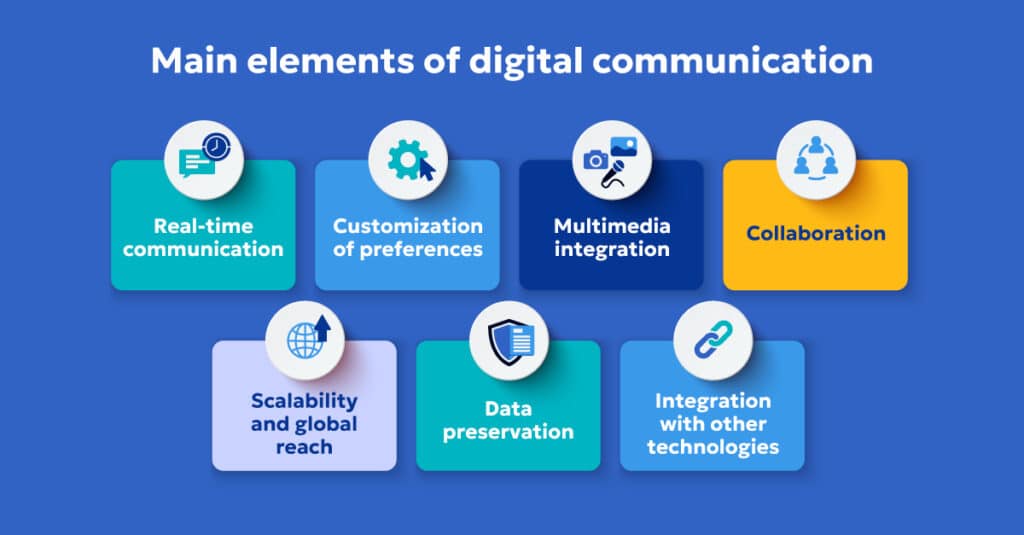 Main elements of digital communication

Real-time communication

Customization of preferences

Multimedia integration

Collaboration

Scalability and global reach

Data preservation

Integration with other technologies